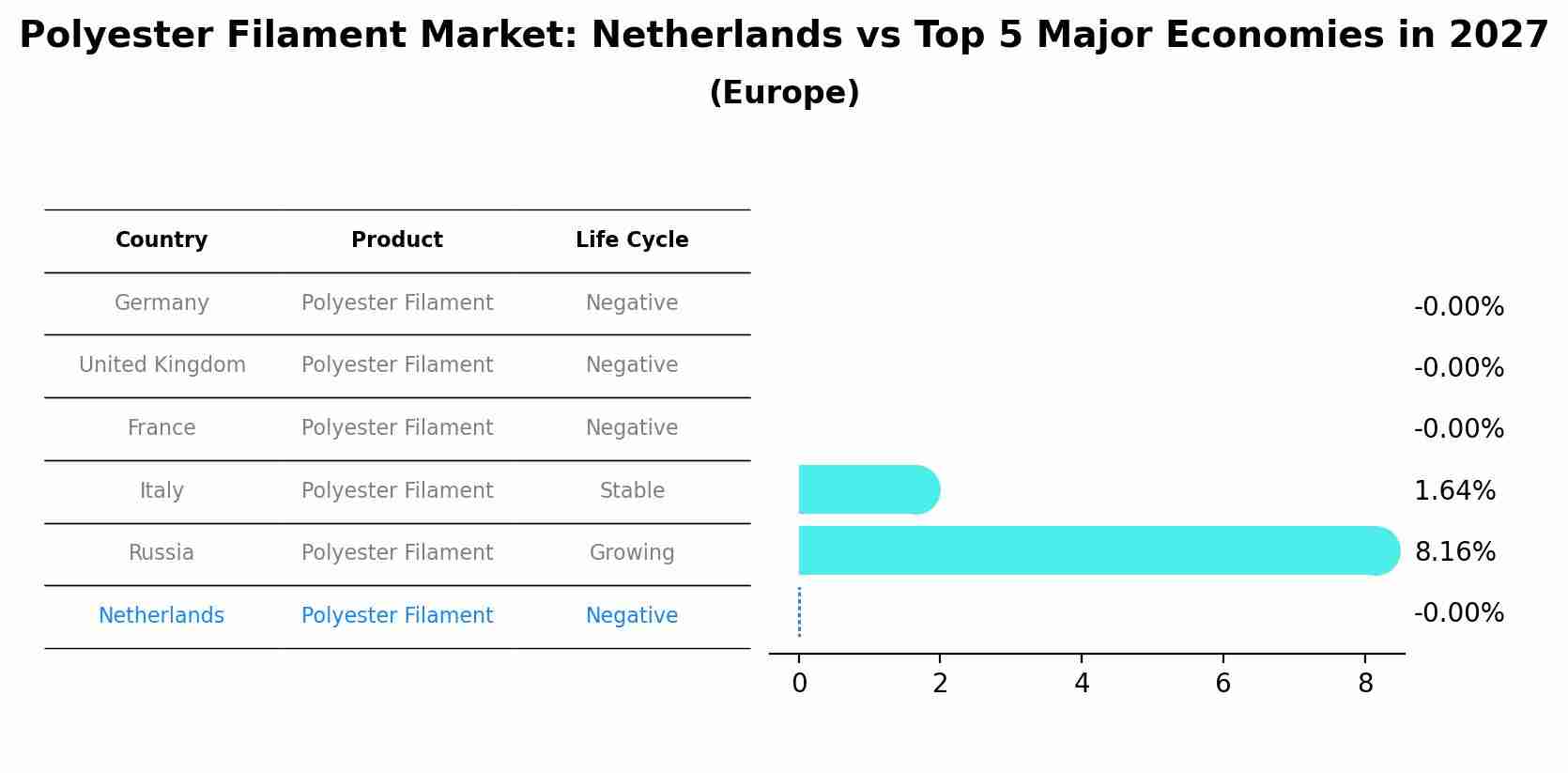 Polyester Filament Market: Netherlands vs Top 5 Major Economies in 2027
(Europe)

| Country | Product | Life Cycle |
|---|---|---|
| Germany | Polyester Filament | Negative |
| United Kingdom | Polyester Filament | Negative |
| France | Polyester Filament | Negative |
| Italy | Polyester Filament | Stable |
| Russia | Polyester Filament | Growing |
| Netherlands | Polyester Filament | Negative |

-0.00%
-0.00%
-0.00%
1.64%
8.16%
-0.00%

0
2
4
6
8